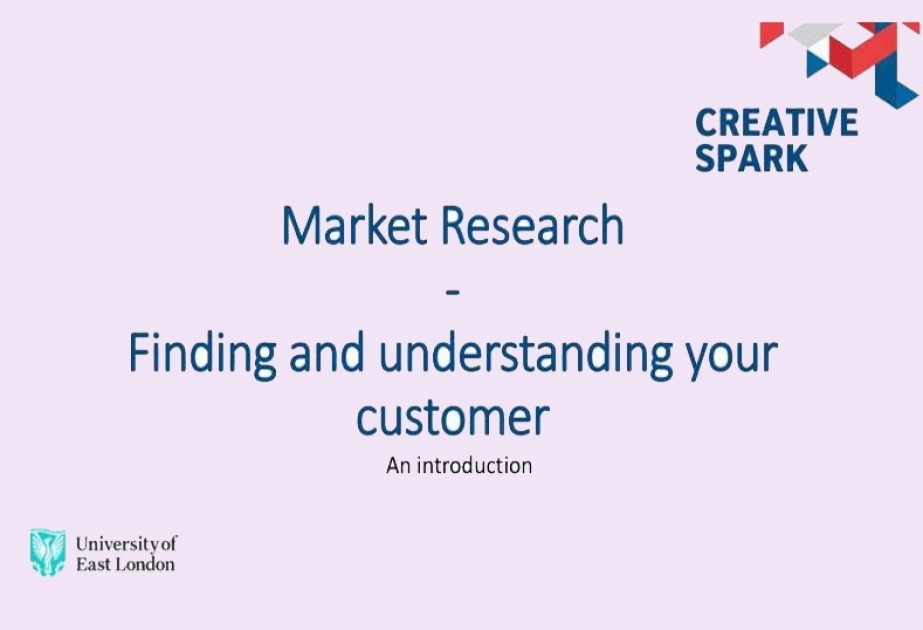 CREATIVE SPARK

Market Research
-
Finding and understanding your customer

An introduction

University of East London